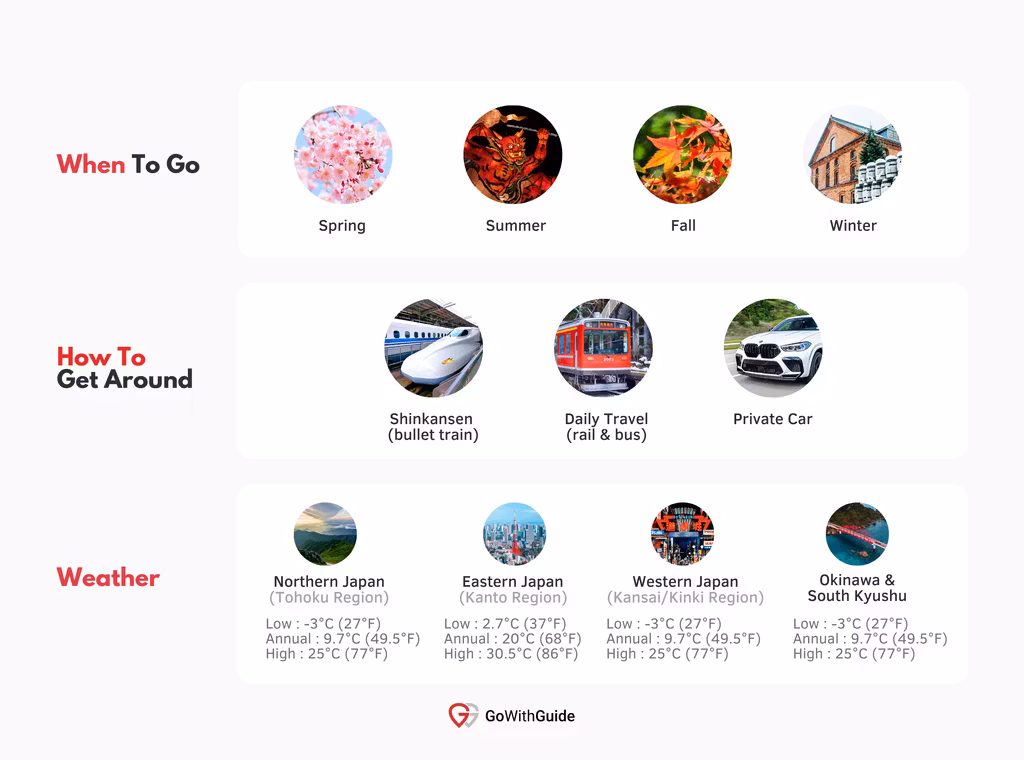 When To Go

Spring

Summer

Fall

Winter

How To Get Around

Shinkansen (bullet train)

Daily Travel (rail & bus)

Private Car

Weather

Northern Japan (Tohoku Region)
Low : -3°C (27°F)
Annual : 9.7°C (49.5°F)
High : 25°C (77°F)

Eastern Japan (Kanto Region)
Low : 2.7°C (37°F)
Annual : 20°C (68°F)
High : 30.5°C (86°F)

Western Japan (Kansai/Kinki Region)
Low : -3°C (27°F)
Annual : 9.7°C (49.5°F)
High : 25°C (77°F)

Okinawa & South Kyushu
Low : -3°C (27°F)
Annual : 9.7°C (49.5°F)
High : 25°C (77°F)

GoWithGuide